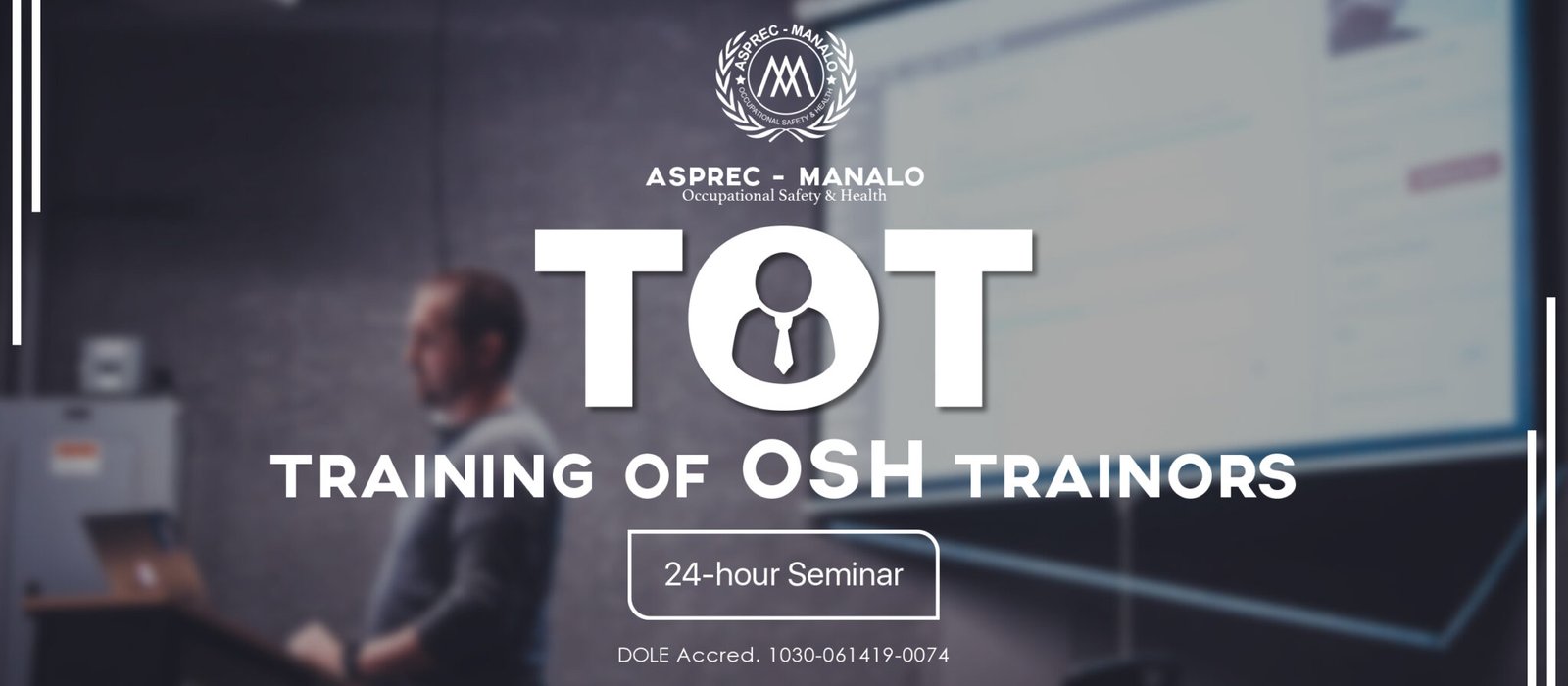 ASPREC - MANALO
OCCUPATIONAL SAFETY & HEALTH

ASPREC - MANALO
Occupational Safety & Health

TOT

TRAINING OF OSH TRAINORS

24-hour Seminar

DOLE Accred. 1030-061419-0074